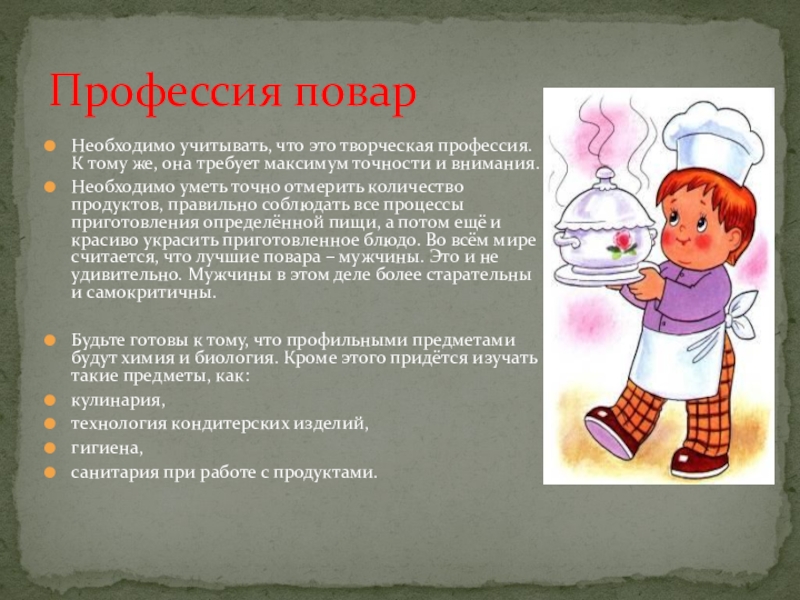 Профессия повар

Необходимо учитывать, что это творческая профессия. К тому же, она требует максимум точности и внимания.

Необходимо уметь точно отмерить количество продуктов, правильно соблюдать все процессы приготовления определённой пищи, а потом ещё и красиво украсить приготовленное блюдо. Во всём мире считается, что лучшие повара – мужчины. Это и не удивительно. Мужчины в этом деле более старательны и самокритичны.

Будьте готовы к тому, что профильными предметами будут химия и биология. Кроме этого придётся изучать такие предметы, как:

кулинария,

технология кондитерских изделий,

гигиена,

санитария при работе с продуктами.